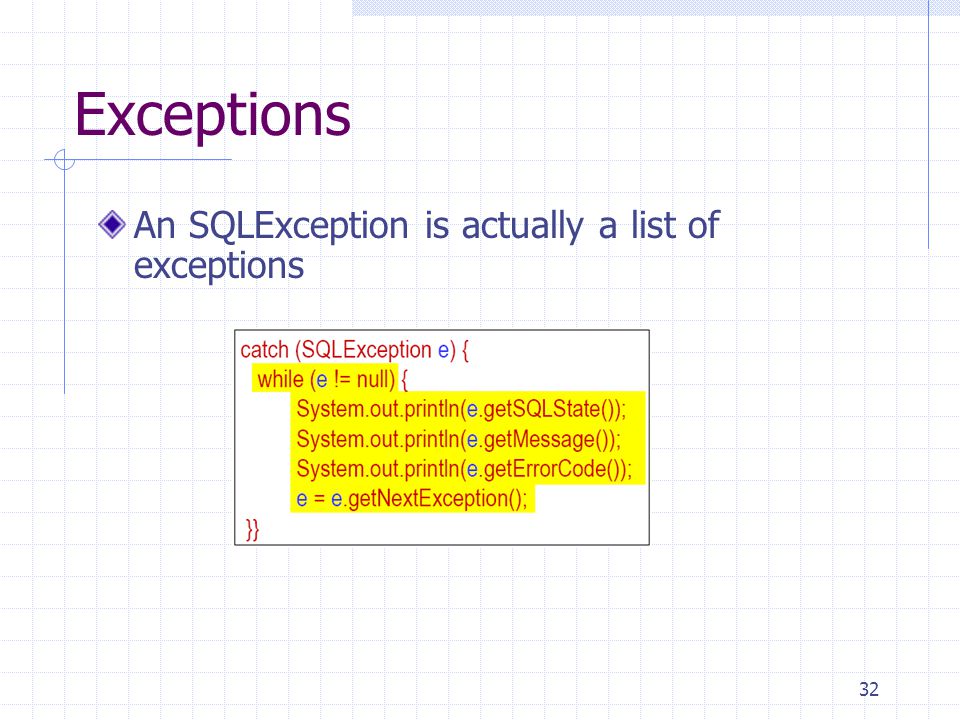 Exceptions

An SQLException is actually a list of exceptions

catch (SQLException e) {
  while (e != null) {
        System.out.println(e.getSQLState());
        System.out.println(e.getMessage());
        System.out.println(e.getErrorCode());
        e = e.getNextException();
}}

32